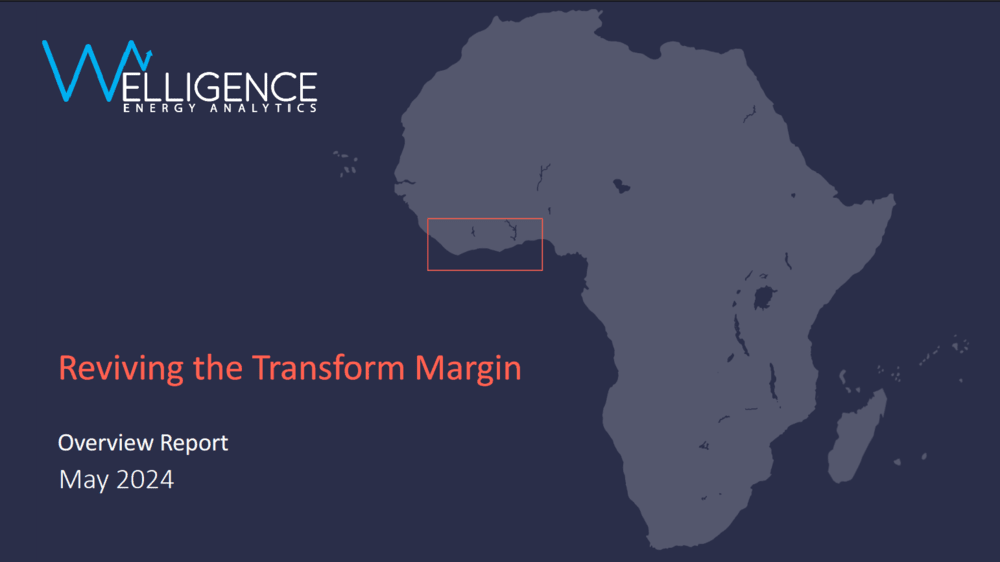 WELLIGENCE
ENERGY ANALYTICS

Reviving the Transform Margin

Overview Report
May 2024